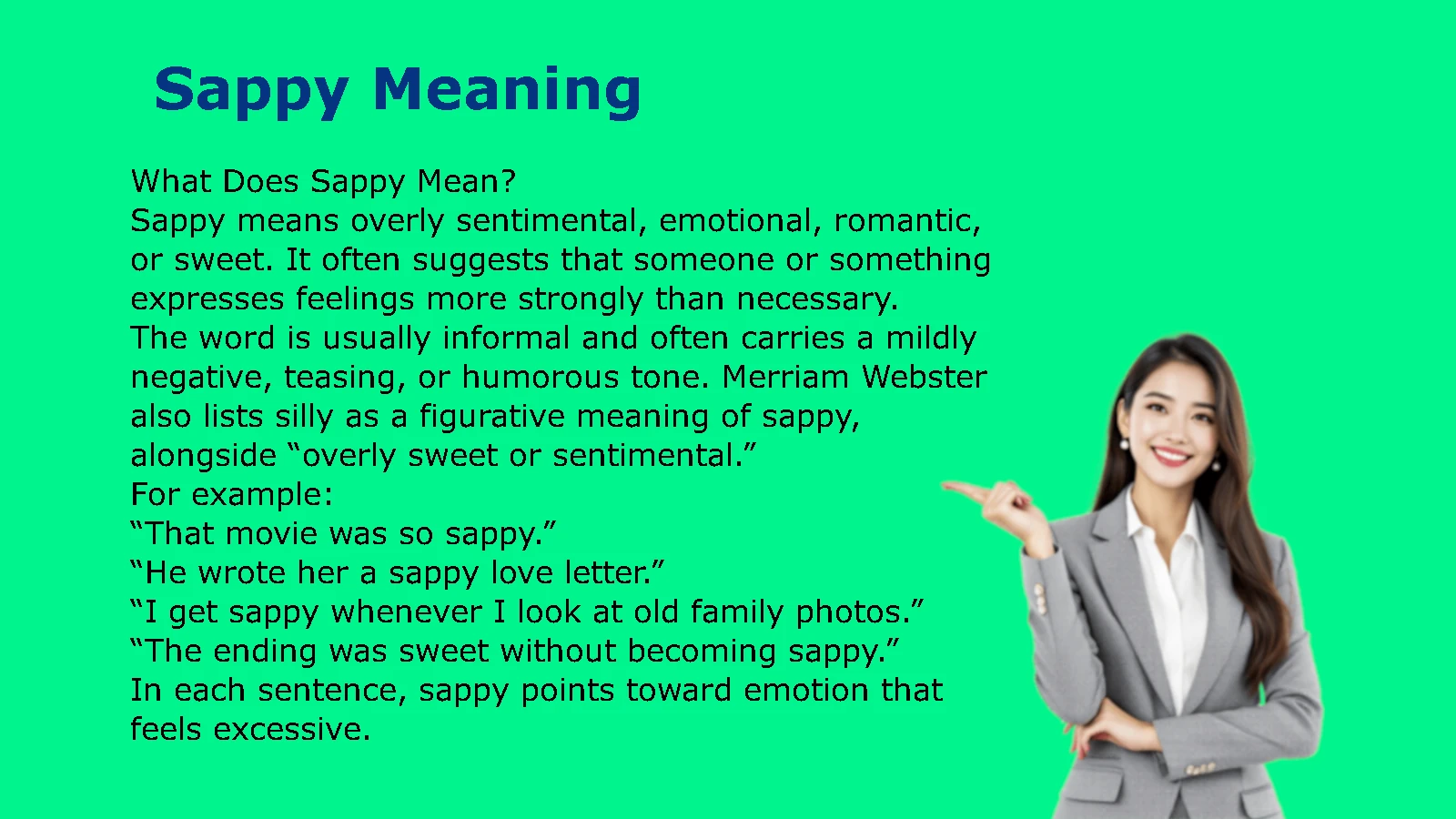 Sappy Meaning

What Does Sappy Mean?
Sappy means overly sentimental, emotional, romantic, or sweet. It often suggests that someone or something expresses feelings more strongly than necessary.
The word is usually informal and often carries a mildly negative, teasing, or humorous tone. Merriam Webster also lists silly as a figurative meaning of sappy, alongside “overly sweet or sentimental.”
For example:
“That movie was so sappy.”
“He wrote her a sappy love letter.”
“I get sappy whenever I look at old family photos.”
“The ending was sweet without becoming sappy.”
In each sentence, sappy points toward emotion that feels excessive.